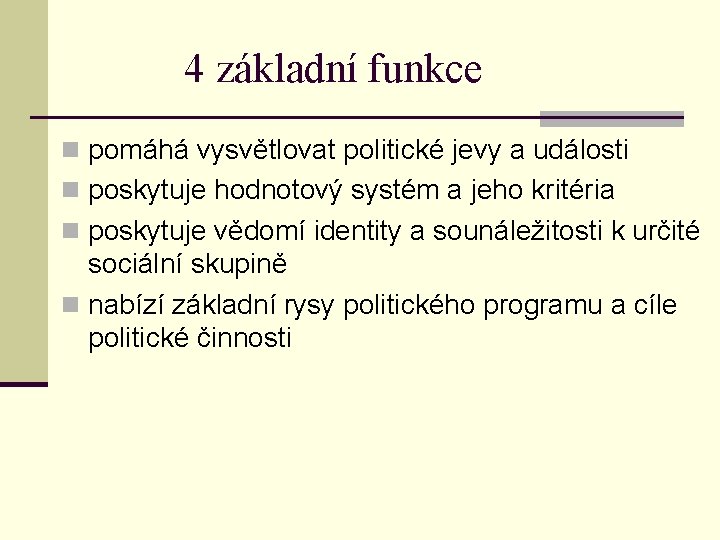 4 základní funkce

- pomáhá vysvětlovat politické jevy a události
- poskytuje hodnotový systém a jeho kritéria
- poskytuje vědomí identity a sounáležitosti k určité sociální skupině
- nabízí základní rysy politického programu a cíle politické činnosti